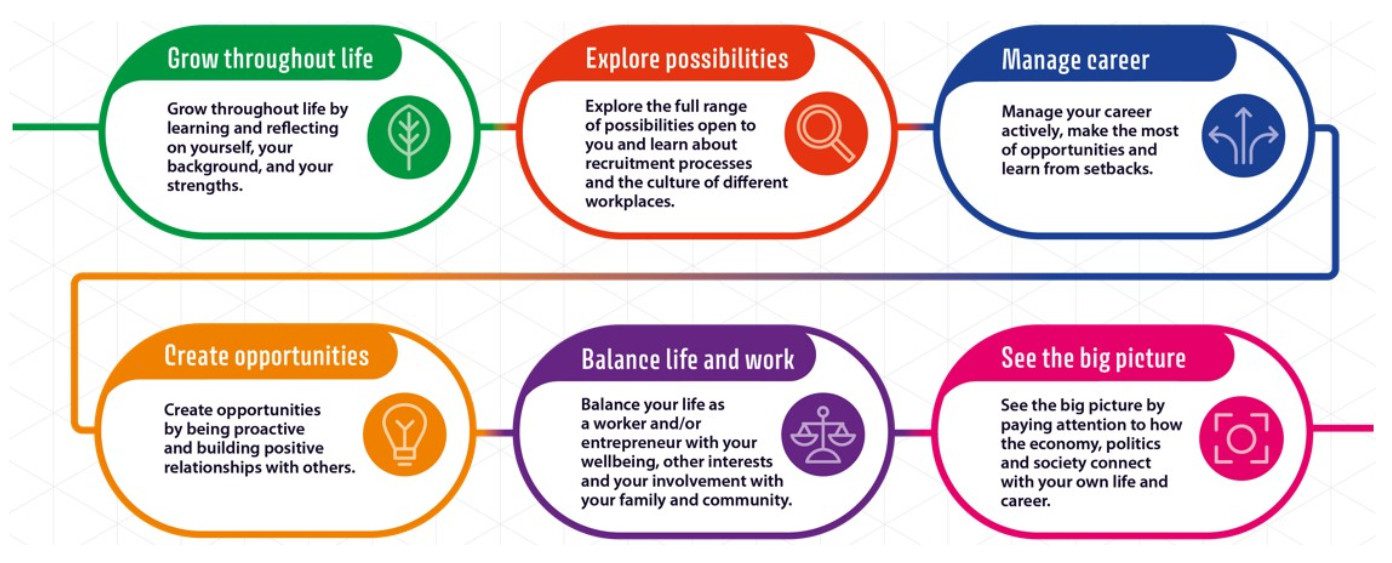 Grow throughout life

Grow throughout life by learning and reflecting on yourself, your background, and your strengths.

Explore possibilities

Explore the full range of possibilities open to you and learn about recruitment processes and the culture of different workplaces.

Manage career

Manage your career actively, make the most of opportunities and learn from setbacks.

Create opportunities

Create opportunities by being proactive and building positive relationships with others.

Balance life and work

Balance your life as a worker and/or entrepreneur with your wellbeing, other interests and your involvement with your family and community.

See the big picture

See the big picture by paying attention to how the economy, politics and society connect with your own life and career.